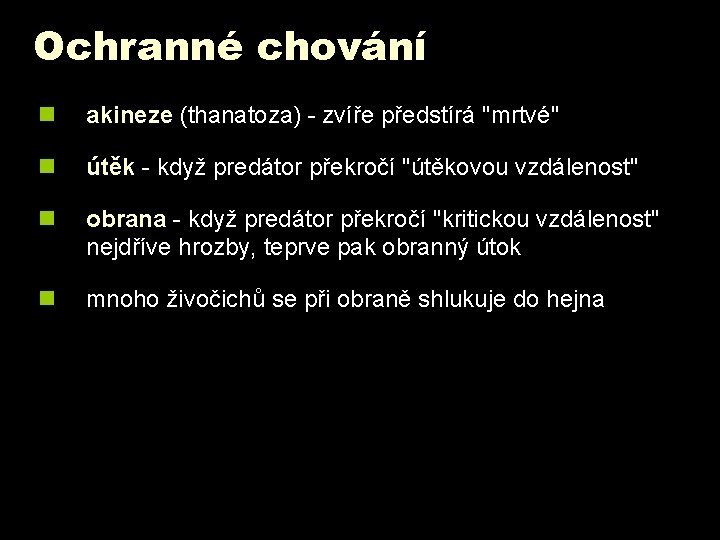 Ochranné chování

akineze (thanatoza) - zvíře předstírá "mrtvé"

útěk - když predátor překročí "útěkovou vzdálenost"

obrana - když predátor překročí "kritickou vzdálenost" nejdříve hrozby, teprve pak obranný útok

mnoho živočichů se při obraně shlukuje do hejna